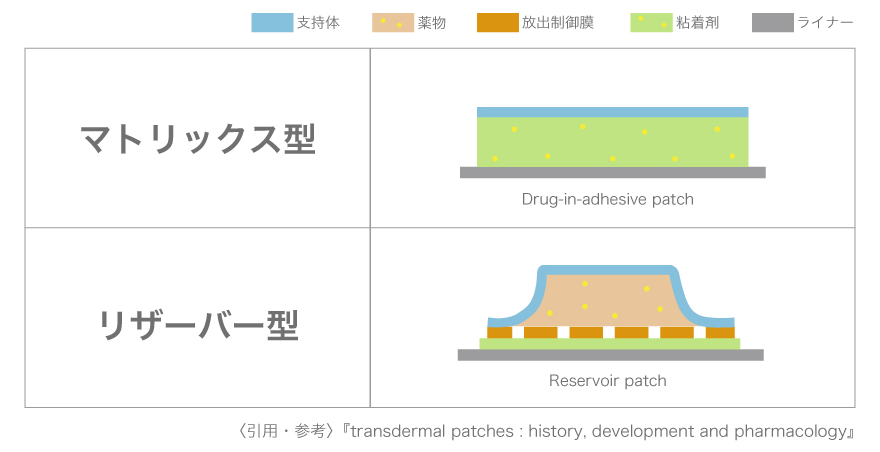 支持体　薬物　放出制御膜　粘着剤　ライナー

| マトリックス型 | Drug-in-adhesive patch |
|---|---|
| リザーバー型 | Reservoir patch |

〈引用・参考〉『transdermal patches : history, development and pharmacology』